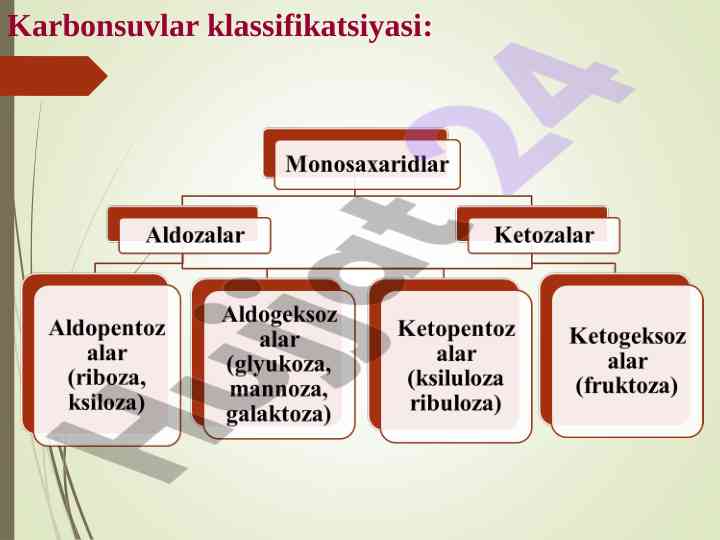 Karbonsuvlar klassifikatsiyasi:

Monosaxaridlar

Aldozalar

Ketozalar

Aldopentoz alar (riboza, ksiloza)

Aldogeksoz alar (glyukoza, mannoza, galaktoza)

Ketopentoz alar (ksiluloza ribuloza)

Ketogeksoz alar (fruktoza)

Hujjat24